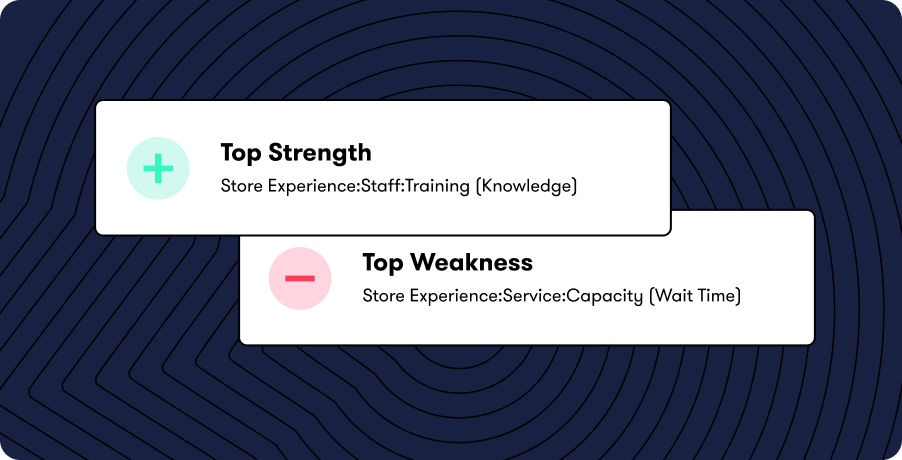 Top Strength
Store Experience:Staff:Training (Knowledge)

Top Weakness
Store Experience:Service:Capacity (Wait Time)